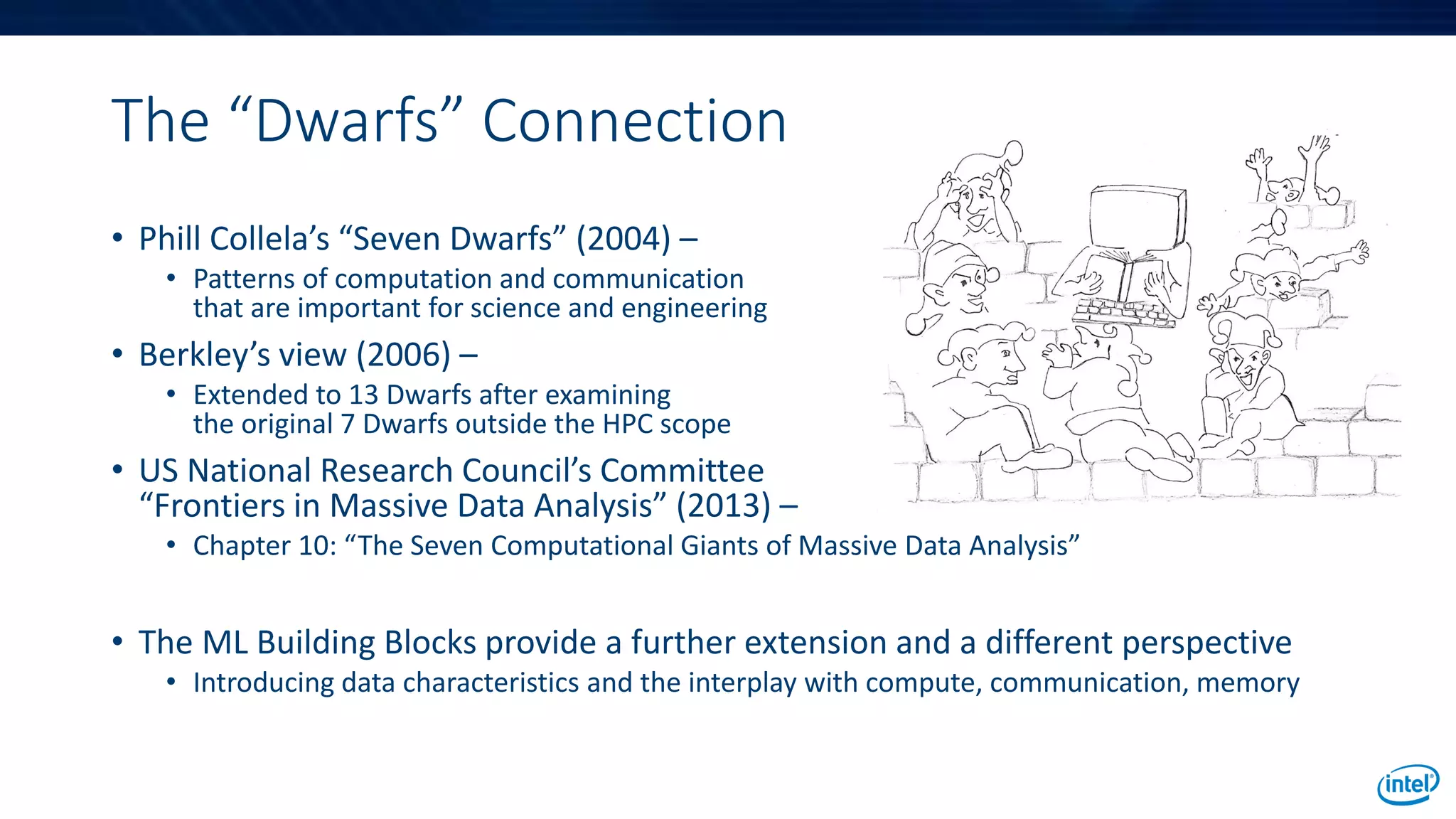 The “Dwarfs” Connection

• Phill Collela’s “Seven Dwarfs” (2004) –
  • Patterns of computation and communication that are important for science and engineering
• Berkley’s view (2006) –
  • Extended to 13 Dwarfs after examining the original 7 Dwarfs outside the HPC scope
• US National Research Council’s Committee “Frontiers in Massive Data Analysis” (2013) –
  • Chapter 10: “The Seven Computational Giants of Massive Data Analysis”

• The ML Building Blocks provide a further extension and a different perspective
  • Introducing data characteristics and the interplay with compute, communication, memory

intel